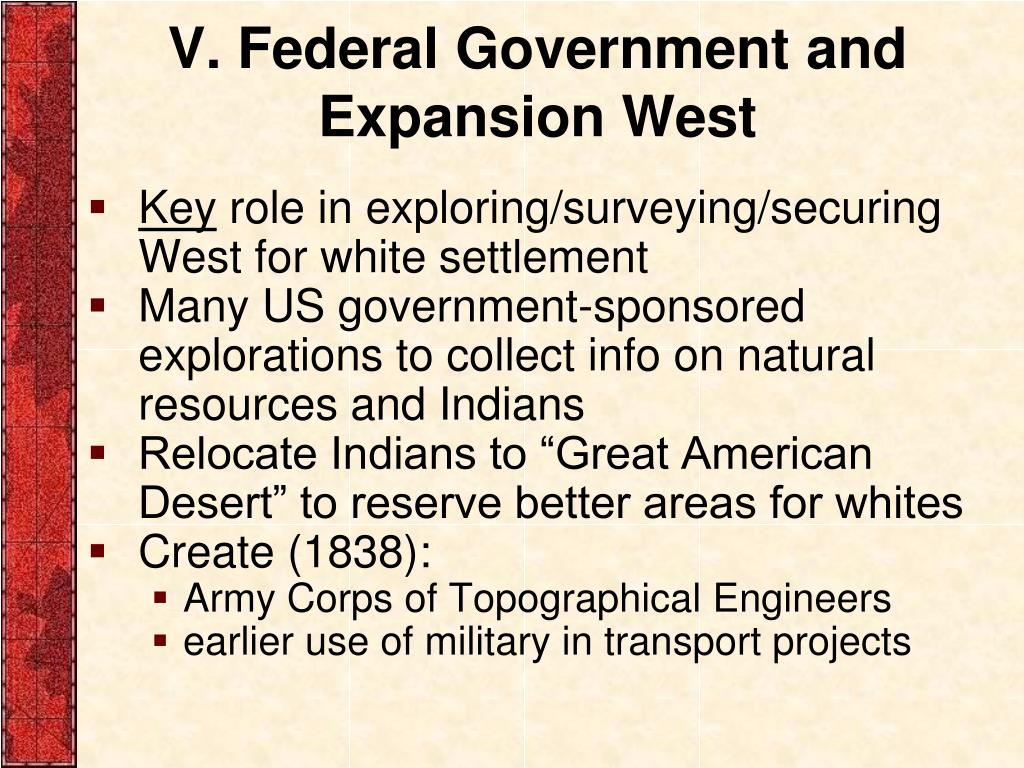 V. Federal Government and Expansion West

- Key role in exploring/surveying/securing West for white settlement
- Many US government-sponsored explorations to collect info on natural resources and Indians
- Relocate Indians to “Great American Desert” to reserve better areas for whites
- Create (1838):
  - Army Corps of Topographical Engineers
  - earlier use of military in transport projects